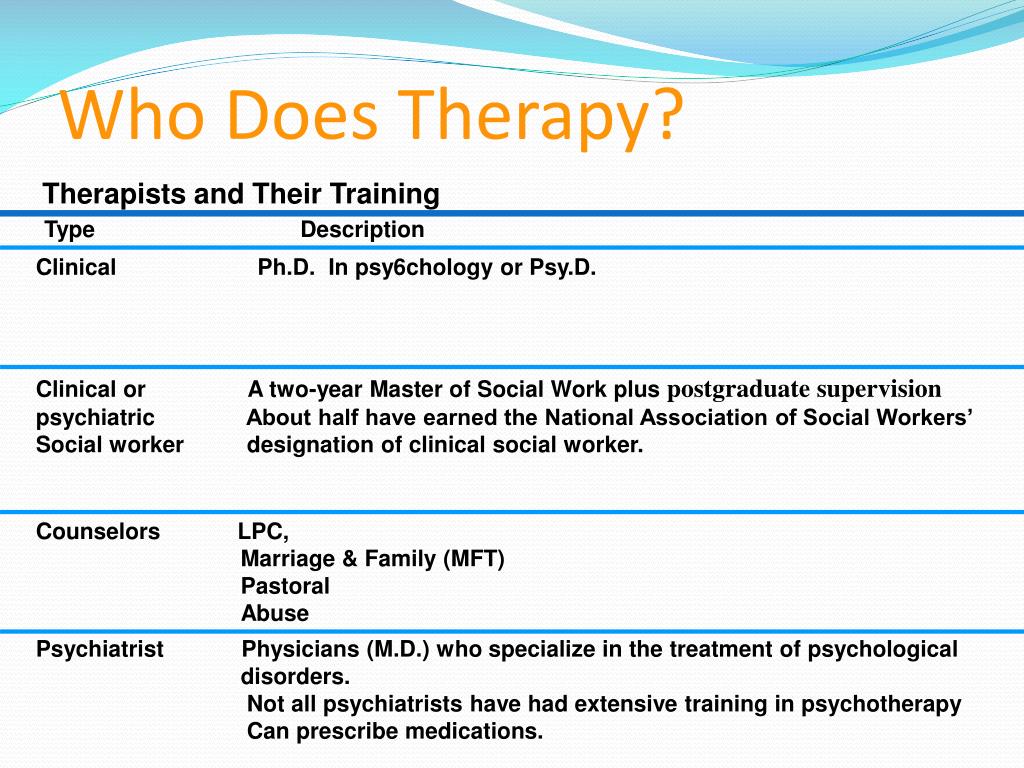 Who Does Therapy?

Therapists and Their Training

| Type | Description |
|---|---|
| Clinical | Ph.D. In psy6chology or Psy.D. |
| Clinical or psychiatric Social worker | A two-year Master of Social Work plus postgraduate supervision About half have earned the National Association of Social Workers' designation of clinical social worker. |
| Counselors | LPC, Marriage & Family (MFT) Pastoral Abuse |
| Psychiatrist | Physicians (M.D.) who specialize in the treatment of psychological disorders. Not all psychiatrists have had extensive training in psychotherapy Can prescribe medications. |